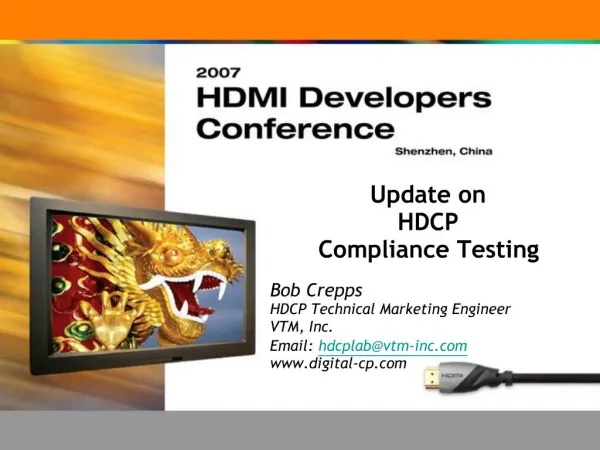 2007
HDMI Developers Conference
Shenzhen, China

Update on
HDCP
Compliance Testing

Bob Crepps
HDCP Technical Marketing Engineer
VTM, Inc.
Email: hdcplab@vtm-inc.com
www.digital-cp.com

HDMI